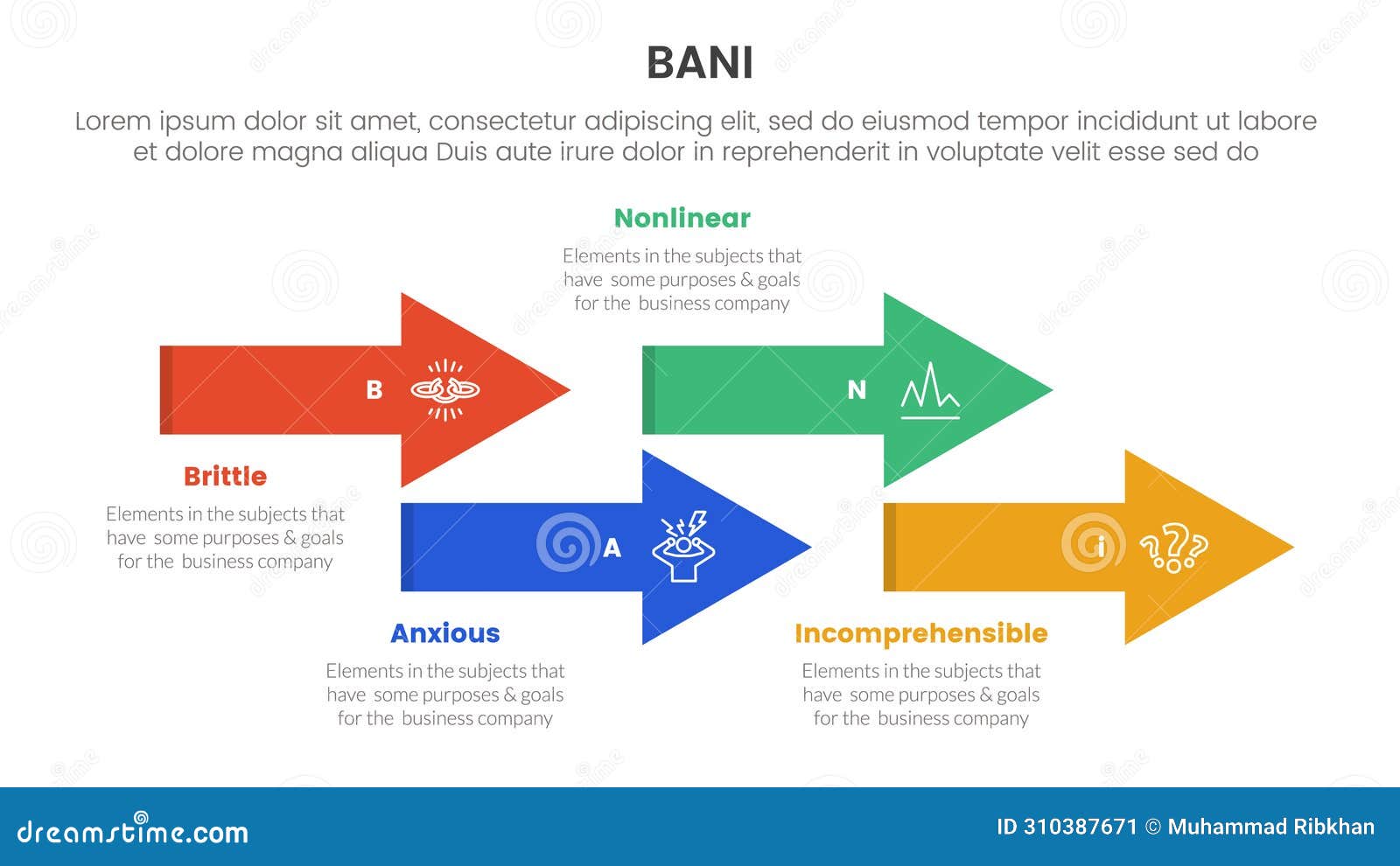 BANI

Lorem ipsum dolor sit amet, consectetur adipiscing elit, sed do eiusmod tempor incididunt ut labore et dolore magna aliqua Duis aute irure dolor in reprehenderit in voluptate velit esse sed do

Nonlinear

Elements in the subjects that have some purposes & goals for the business company

B

N

Brittle

Elements in the subjects that have some purposes & goals for the business company

A

i

Anxious

Elements in the subjects that have some purposes & goals for the business company

Incomprehensible

Elements in the subjects that have some purposes & goals for the business company

dreamstime.com

ID 310387671 © Muhammad Ribkhan